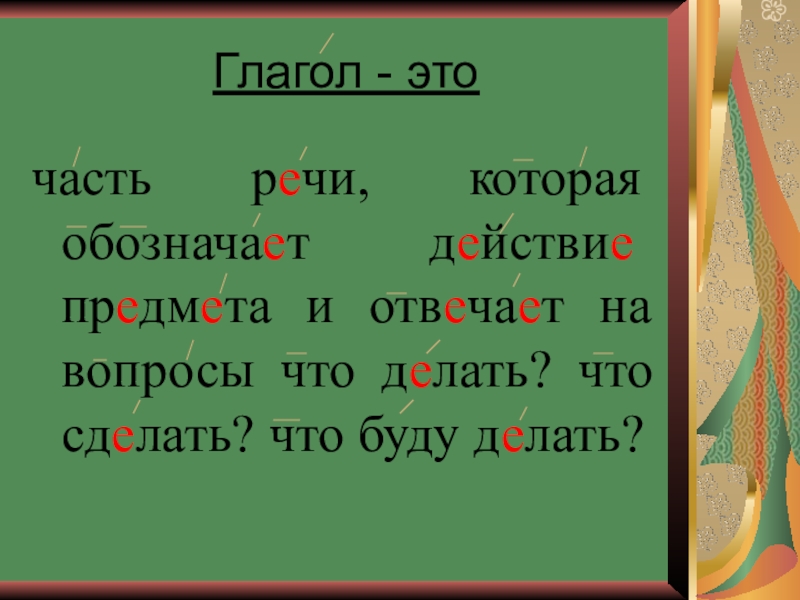 Глагол - это

часть речи, которая обозначает действие предмета и отвечает на вопросы что делать? что сделать? что буду делать?